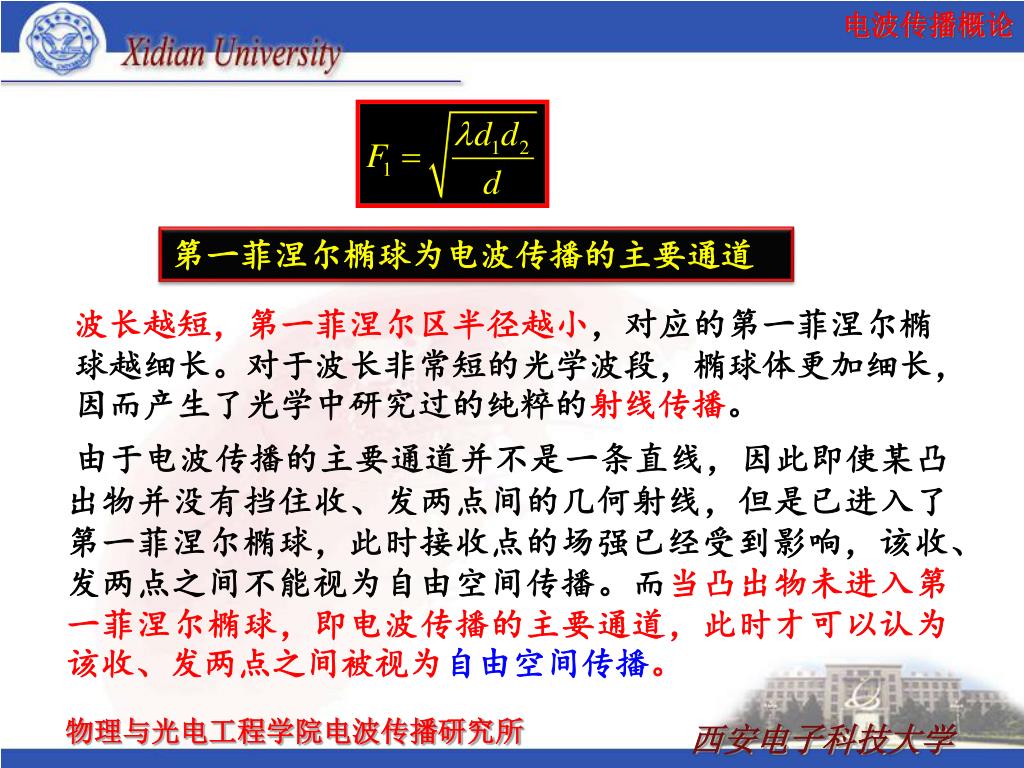 Xidian University

电波传播概论

$F_1 = \sqrt{\frac{\lambda d_1 d_2}{d}}$

第一菲涅尔椭球为电波传播的主要通道

波长越短，第一菲涅尔区半径越小，对应的第一菲涅尔椭球越细长。对于波长非常短的光学波段，椭球体更加细长，因而产生了光学中研究过的纯粹的射线传播。

由于电波传播的主要通道并不是一条直线，因此即使某凸出物并没有挡住收、发两点间的几何射线，但是已进入了第一菲涅尔椭球，此时接收点的场强已经受到影响，该收、发两点之间不能视为自由空间传播。而当凸出物未进入第一菲涅尔椭球，即电波传播的主要通道，此时才可以认为该收、发两点之间被视为自由空间传播。

物理与光电工程学院电波传播研究所

西安电子科技大学